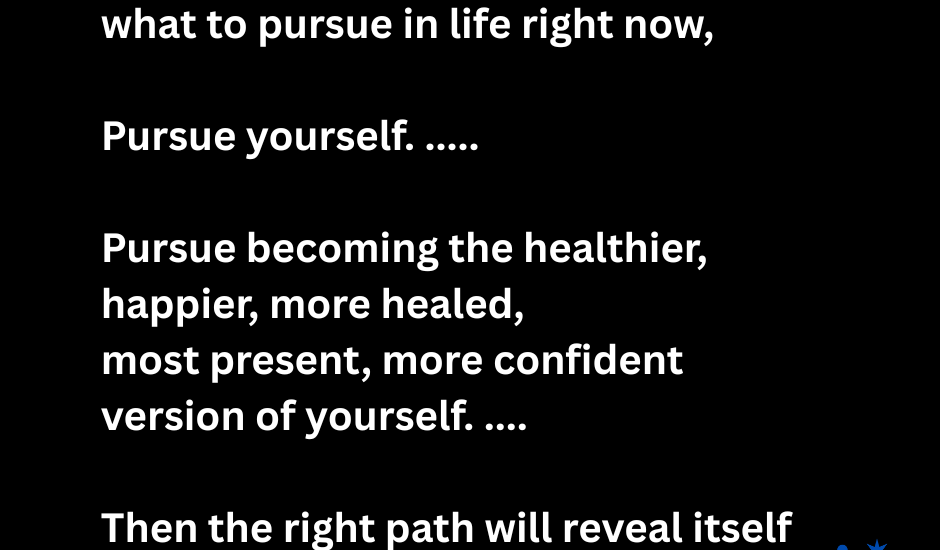 what to pursue in life right now,

Pursue yourself. .....

Pursue becoming the healthier, happier, more healed, most present, more confident version of yourself. ....

Then the right path will reveal itself